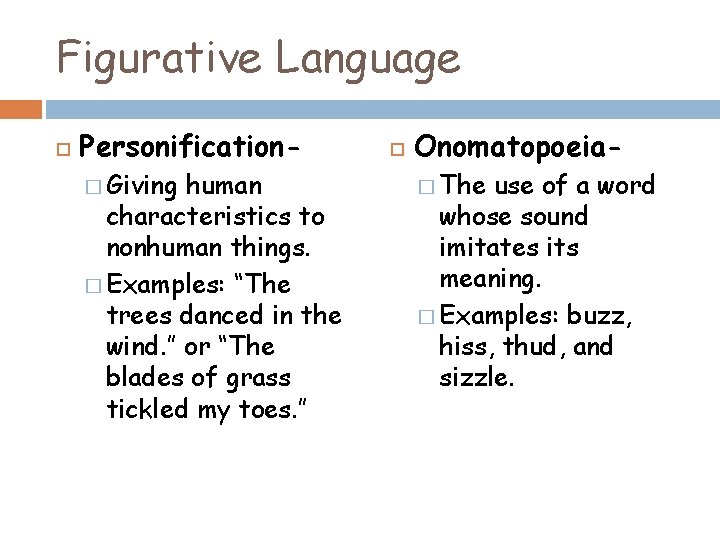 Figurative Language

Personification-

Giving human characteristics to nonhuman things.

Examples: “The trees danced in the wind.” or “The blades of grass tickled my toes.”

Onomatopoeia-

The use of a word whose sound imitates its meaning.

Examples: buzz, hiss, thud, and sizzle.